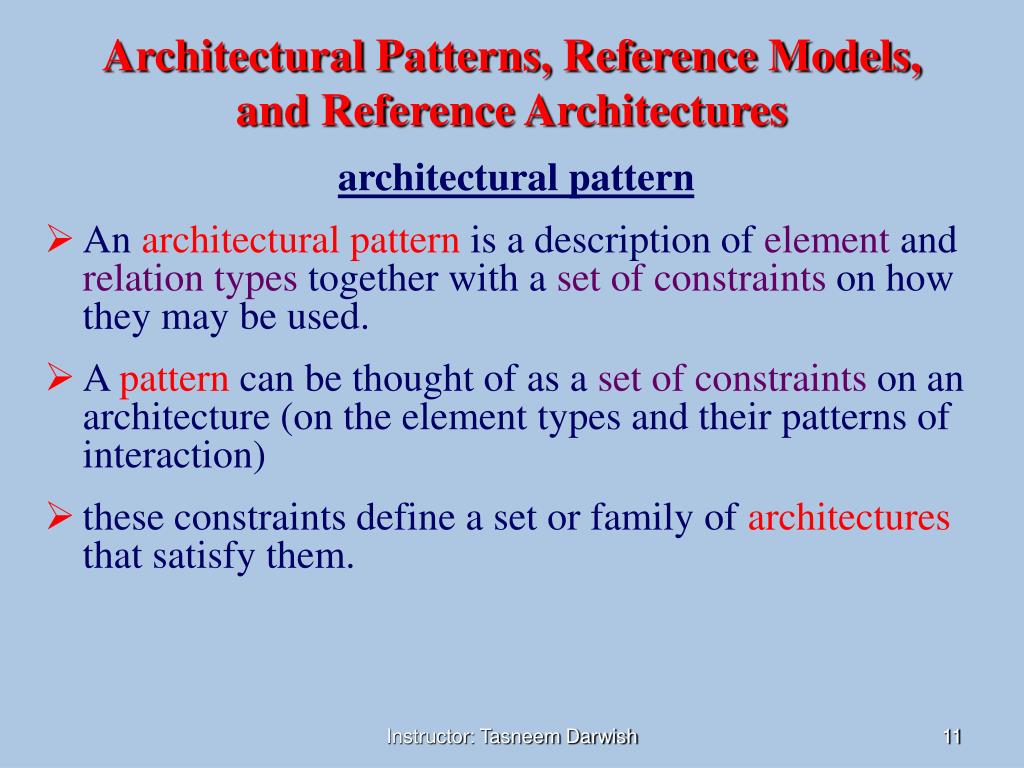 Architectural Patterns, Reference Models, and Reference Architectures

architectural pattern

➢ An architectural pattern is a description of element and relation types together with a set of constraints on how they may be used.

➢ A pattern can be thought of as a set of constraints on an architecture (on the element types and their patterns of interaction)

➢ these constraints define a set or family of architectures that satisfy them.

Instructor: Tasneem Darwish

11